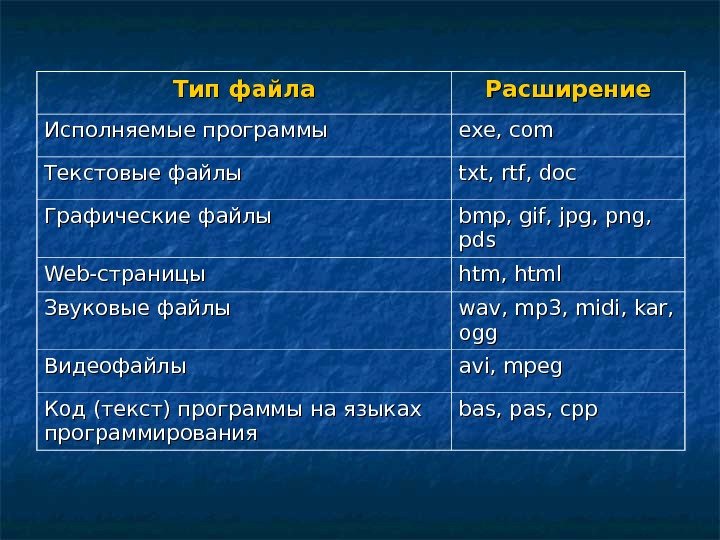 | Тип файла | Расширение |
|---|---|
| Исполняемые программы | exe, com |
| Текстовые файлы | txt, rtf, doc |
| Графические файлы | bmp, gif, jpg, png, pds |
| Web-страницы | htm, html |
| Звуковые файлы | wav, mp3, midi, kar, ogg |
| Видеофайлы | avi, mpeg |
| Код (текст) программы на языках программирования | bas, pas, cpp |